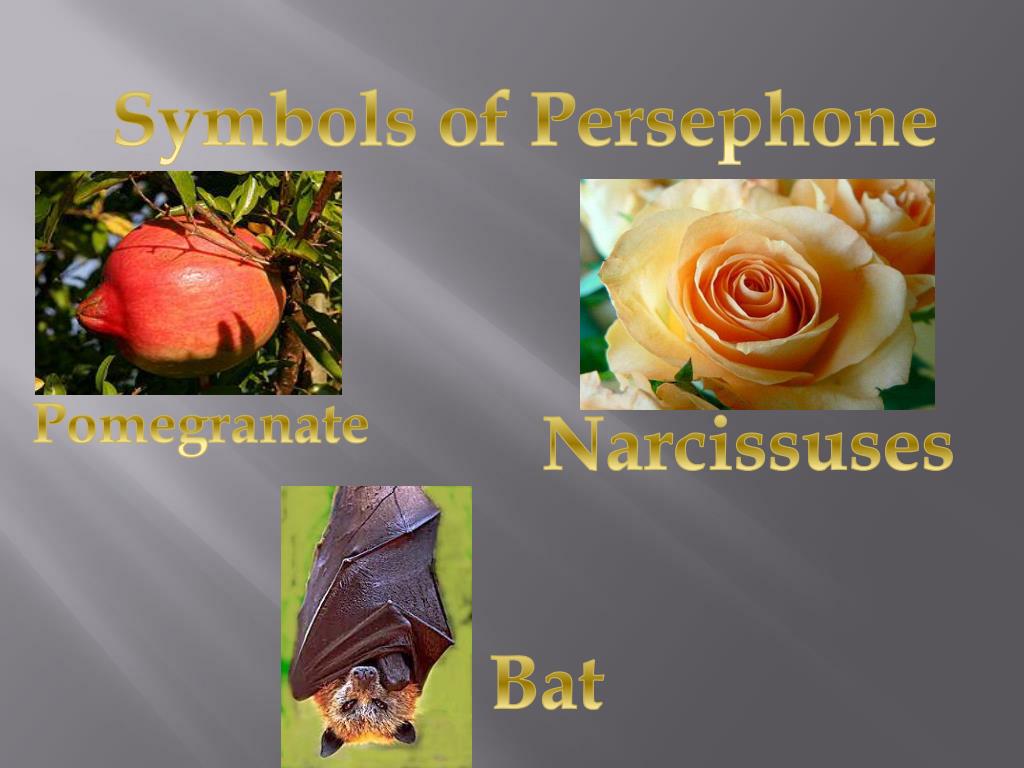 Symbols of Persephone

Pomegranate

Narcissuses

Bat